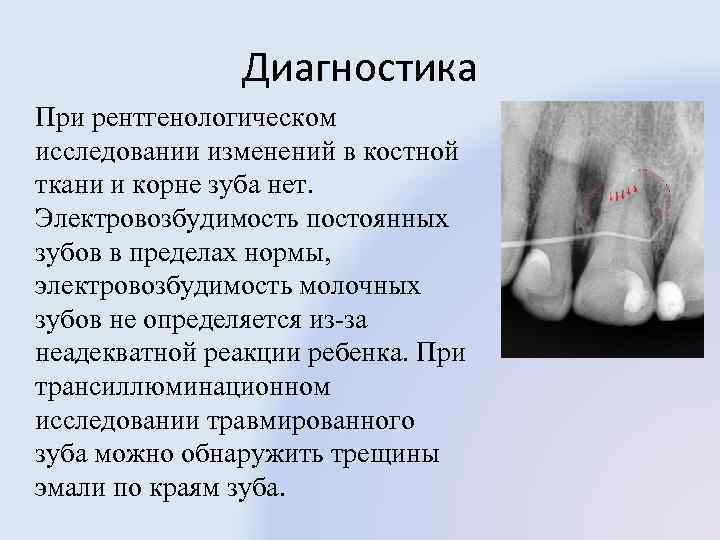 Диагностика

При рентгенологическом исследовании изменений в костной ткани и корне зуба нет. Электровозбудимость постоянных зубов в пределах нормы, электровозбудимость молочных зубов не определяется из-за неадекватной реакции ребенка. При трансиллюминационном исследовании травмированного зуба можно обнаружить трещины эмали по краям зуба.